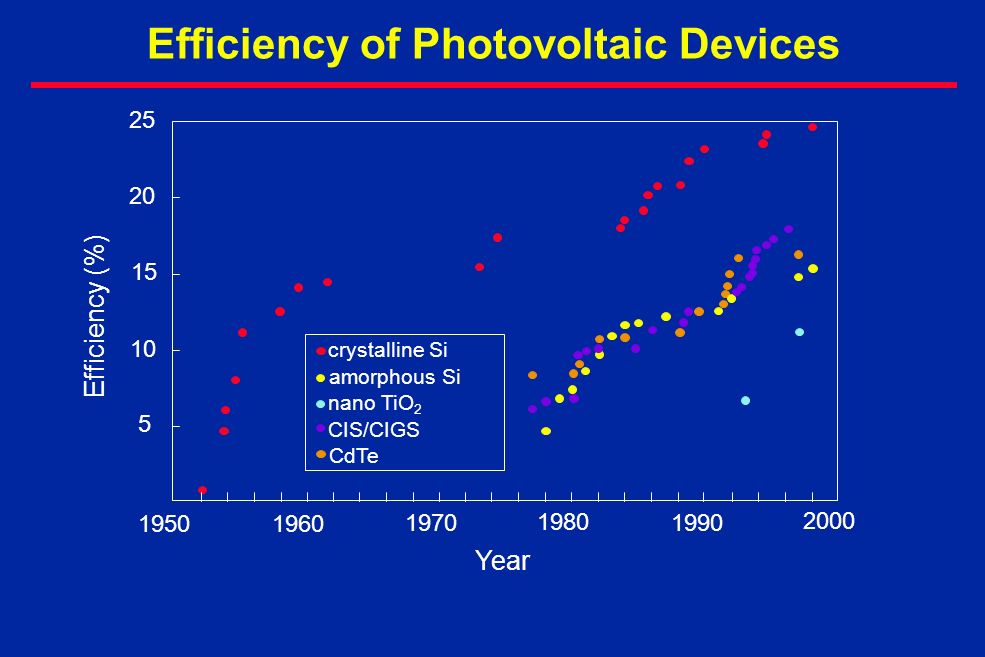 Efficiency of Photovoltaic Devices

25
20
15
10
5

Efficiency (%)

crystalline Si
amorphous Si
nano $TiO_2$
CIS/CIGS
CdTe

1950 1960 1970 1980 1990 2000

Year